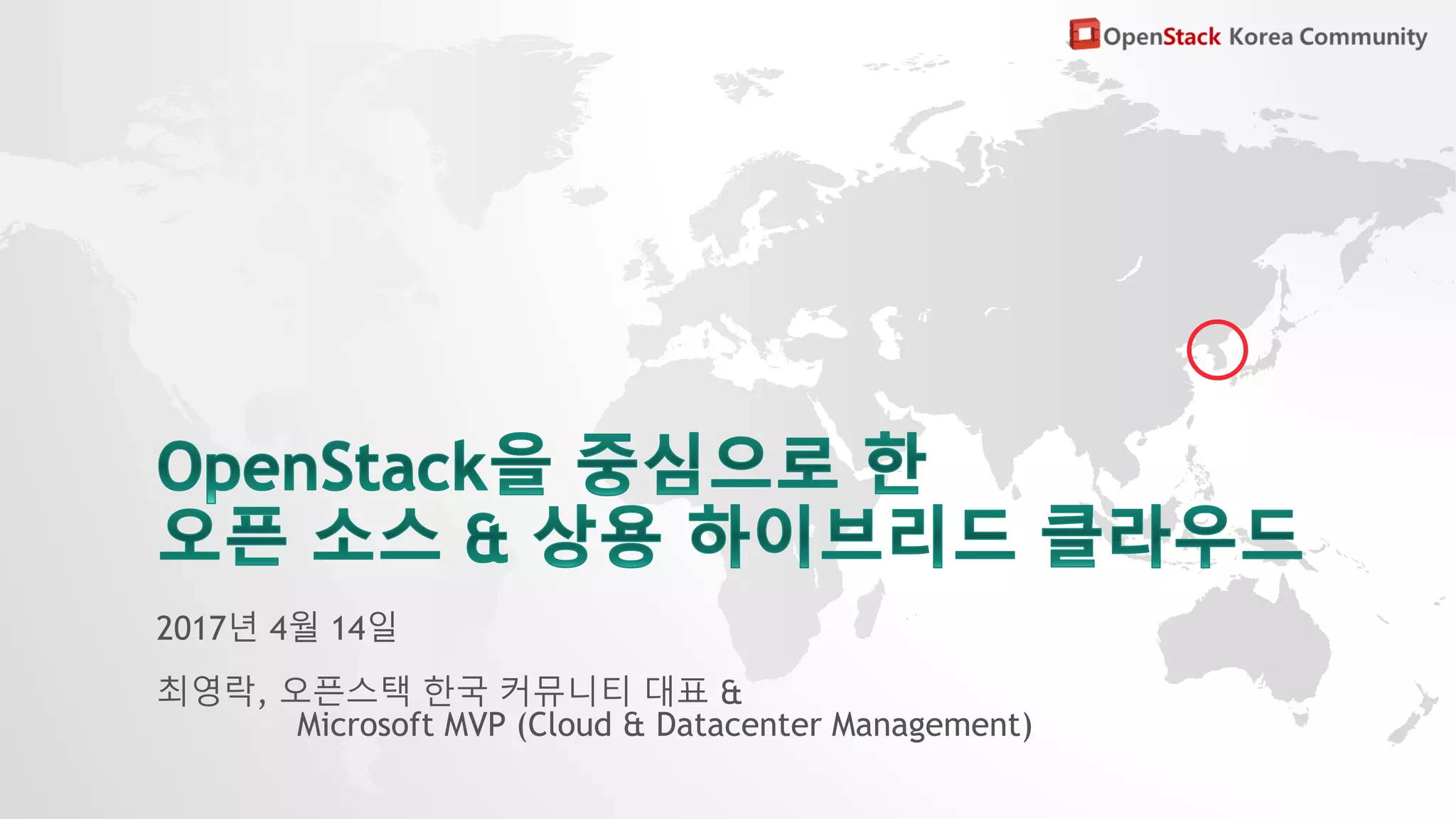 OpenStack Korea Community

OpenStack을 중심으로 한
오픈 소스 & 상용 하이브리드 클라우드

2017년 4월 14일

최영락, 오픈스택 한국 커뮤니티 대표 &
Microsoft MVP (Cloud & Datacenter Management)